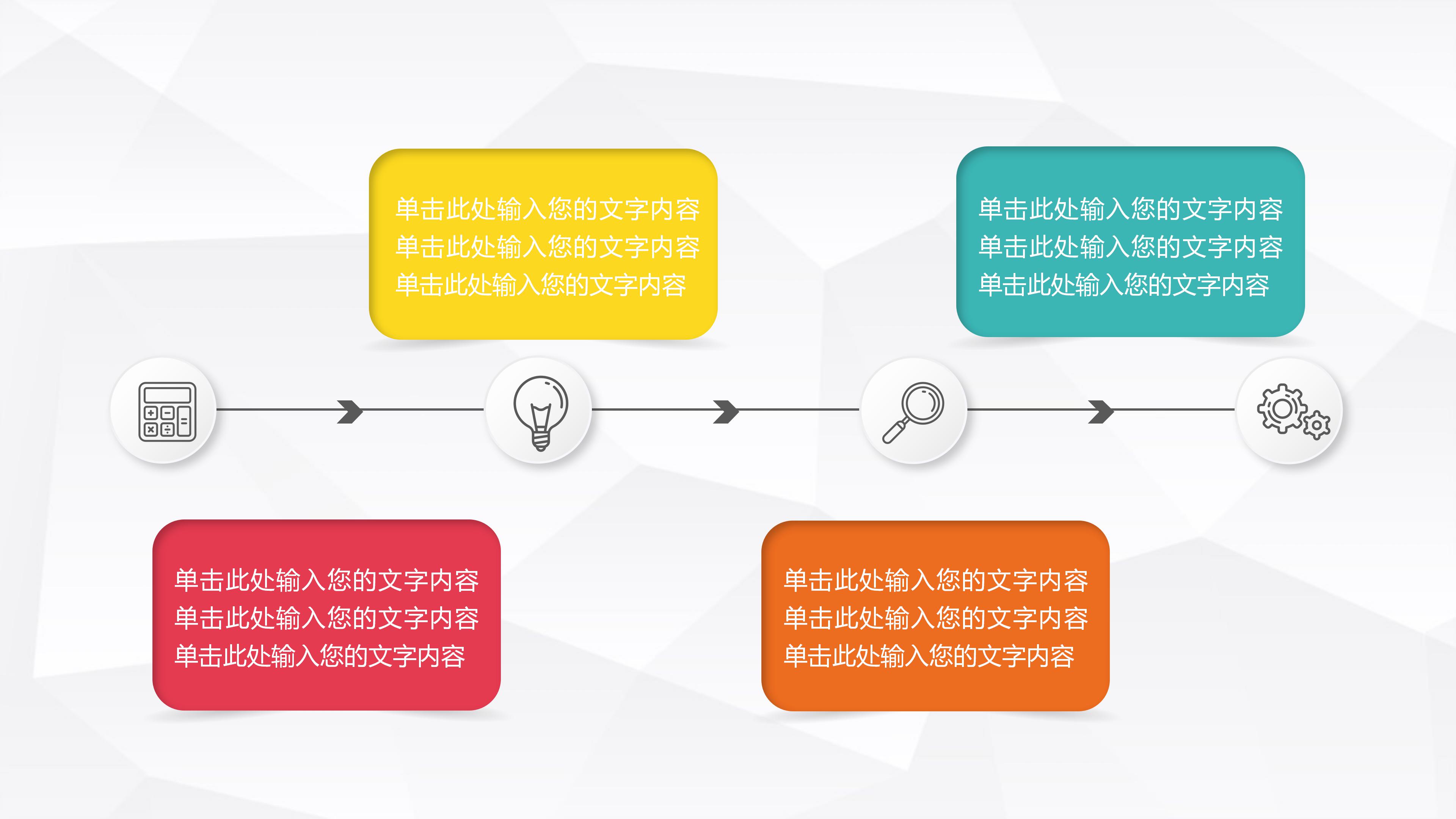 单击此处输入您的文字内容
单击此处输入您的文字内容
单击此处输入您的文字内容

单击此处输入您的文字内容
单击此处输入您的文字内容
单击此处输入您的文字内容

单击此处输入您的文字内容
单击此处输入您的文字内容
单击此处输入您的文字内容

单击此处输入您的文字内容
单击此处输入您的文字内容
单击此处输入您的文字内容